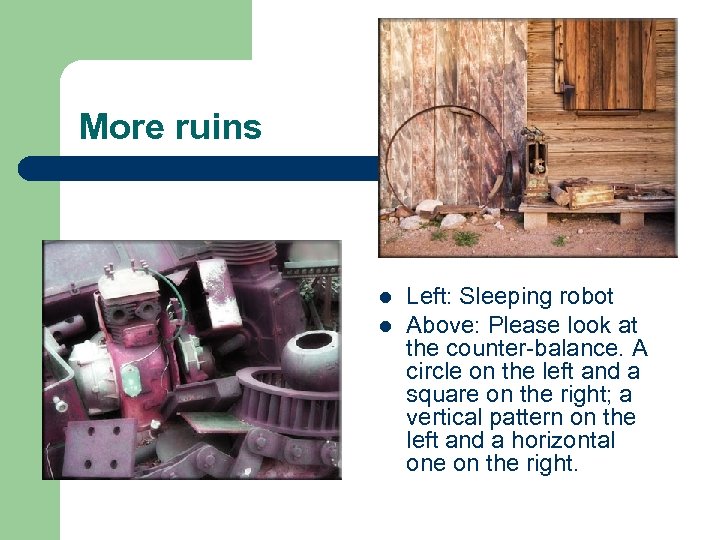 More ruins

- Left: Sleeping robot
- Above: Please look at the counter-balance. A circle on the left and a square on the right; a vertical pattern on the left and a horizontal one on the right.